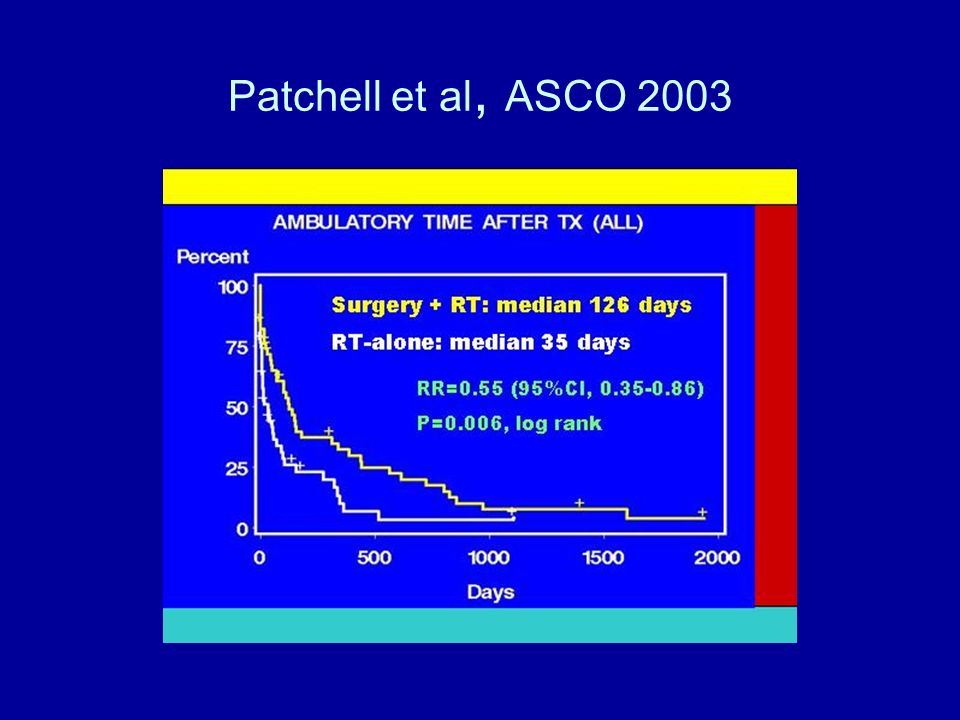 Patchell et al, ASCO 2003

AMBULATORY TIME AFTER TX (ALL)

Percent

100
75
50
25
0

Surgery + RT: median 126 days
RT-alone: median 35 days

RR=0.55 (95%CI, 0.35-0.86)
P=0.006, log rank

0 500 1000 1500 2000

Days